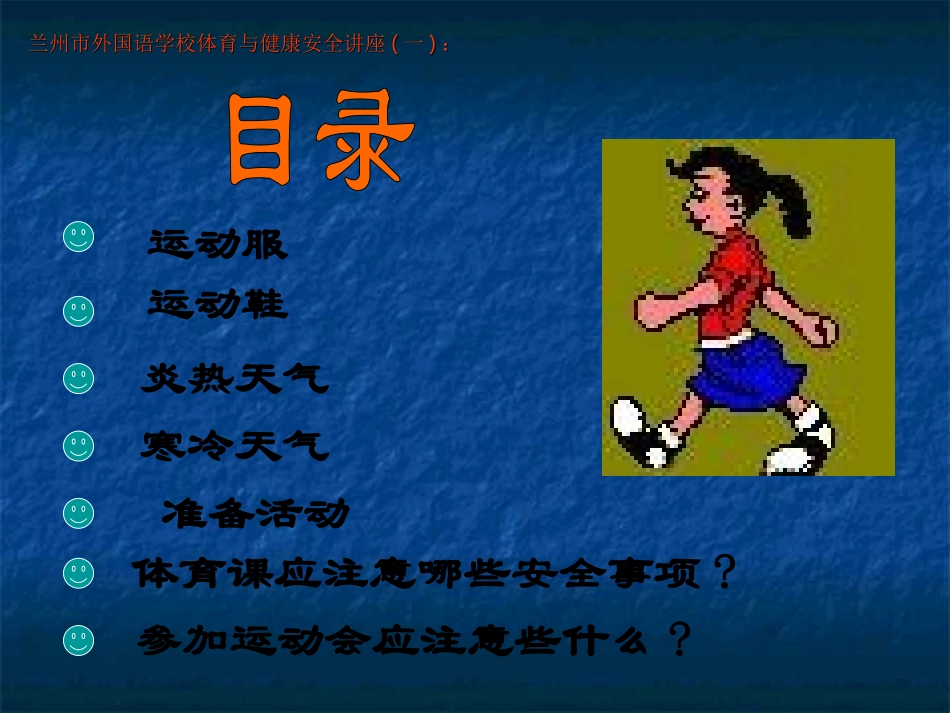 兰州市外国语学校体育与健康安全讲座（一）：

目录

运动服

运动鞋

炎热天气

寒冷天气

准备活动

体育课应注意哪些安全事项？

参加运动会应注意些什么？